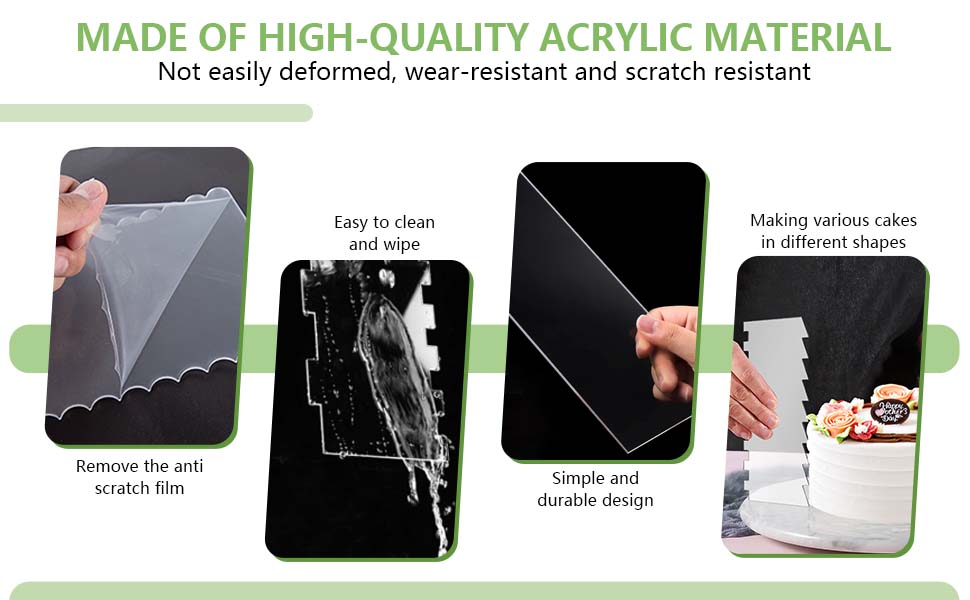 MADE OF HIGH-QUALITY ACRYLIC MATERIAL
Not easily deformed, wear-resistant and scratch resistant

Remove the anti scratch film

Easy to clean and wipe

Simple and durable design

Making various cakes in different shapes

Happy Mother's Day